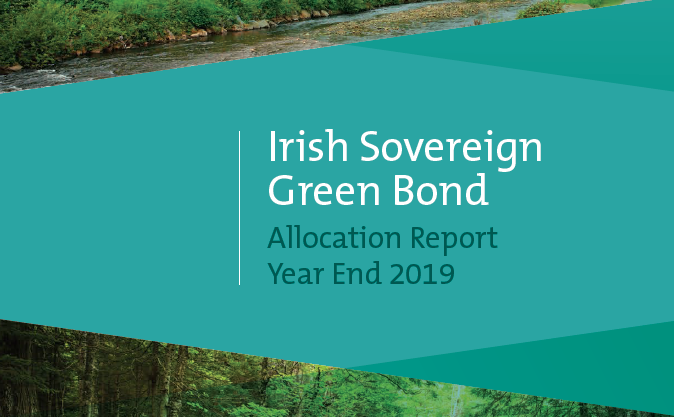 Irish Sovereign Green Bond

Allocation Report Year End 2019